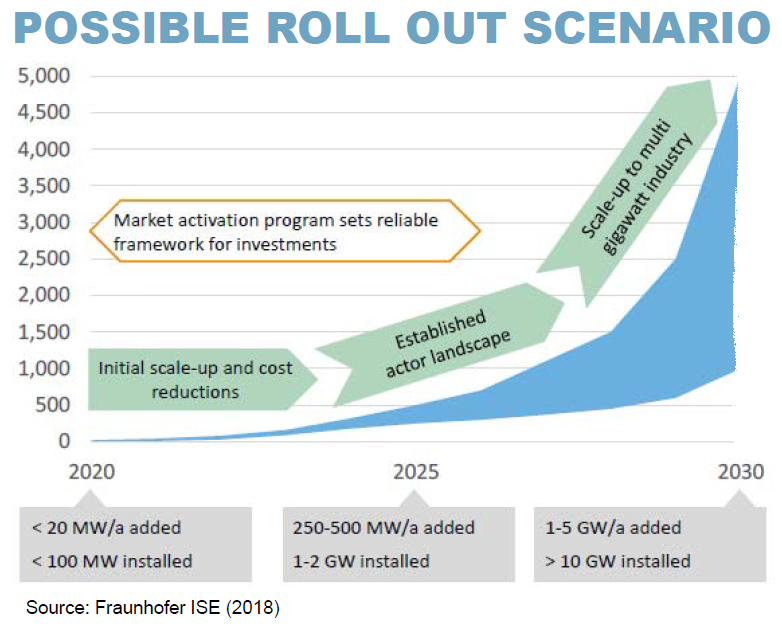 POSSIBLE ROLL OUT SCENARIO

5,000
4,500
4,000
3,500
3,000
2,500
2,000
1,500
1,000
500
0

Market activation program sets reliable framework for investments

Initial scale-up and cost reductions

Established actor landscape

Scale-up to multi gigawatt industry

2020
2025
2030

< 20 MW/a added
< 100 MW installed

250-500 MW/a added
1-2 GW installed

1-5 GW/a added
> 10 GW installed

Source: Fraunhofer ISE (2018)